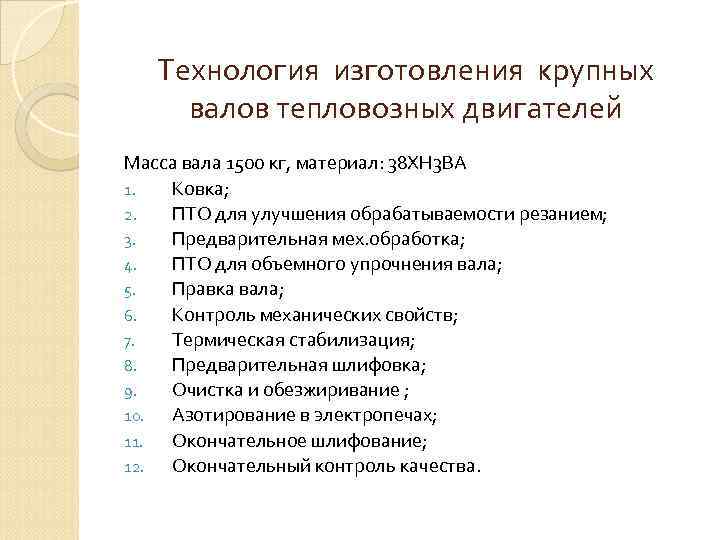 Технология изготовления крупных валов тепловозных двигателей

Масса вала 1500 кг, материал: 38ХН3ВА

1. Ковка;
2. ПТО для улучшения обрабатываемости резанием;
3. Предварительная мех.обработка;
4. ПТО для объемного упрочнения вала;
5. Правка вала;
6. Контроль механических свойств;
7. Термическая стабилизация;
8. Предварительная шлифовка;
9. Очистка и обезжиривание ;
10. Азотирование в электропечах;
11. Окончательное шлифование;
12. Окончательный контроль качества.